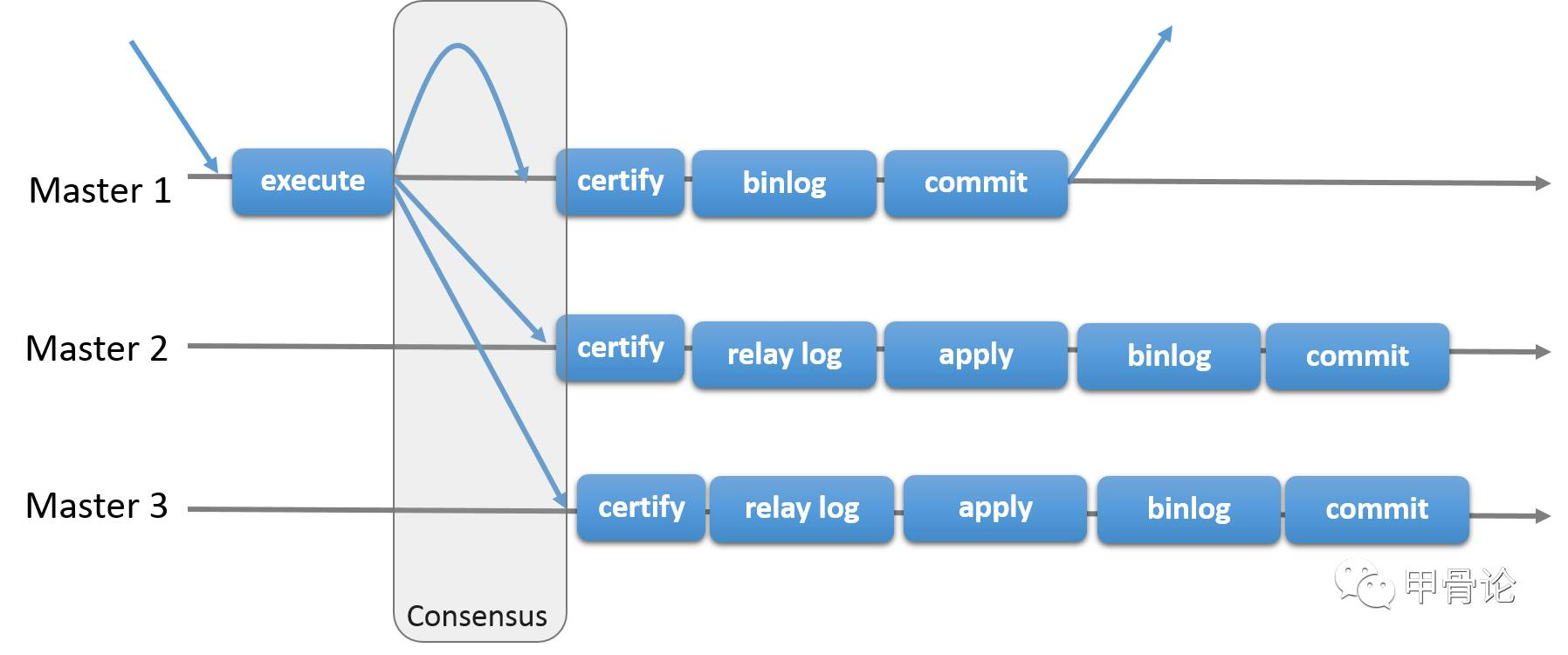 Master 1
execute
certify
binlog
commit

Master 2
certify
relay log
apply
binlog
commit

Master 3
certify
relay log
apply
binlog
commit

Consensus

甲骨论